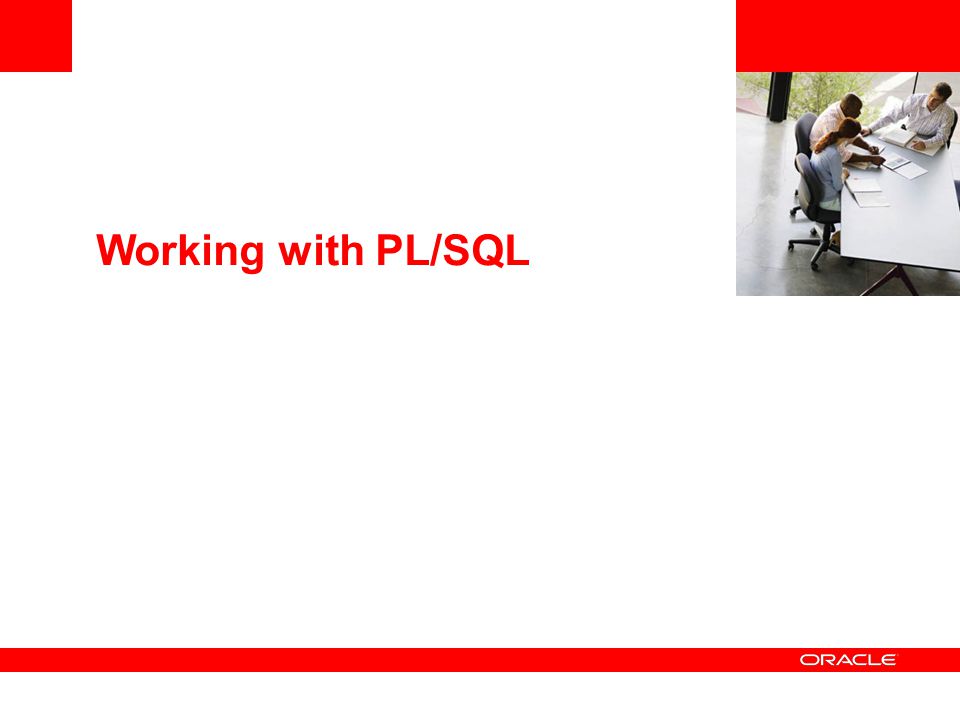 Working with PL/SQL

ORACLE